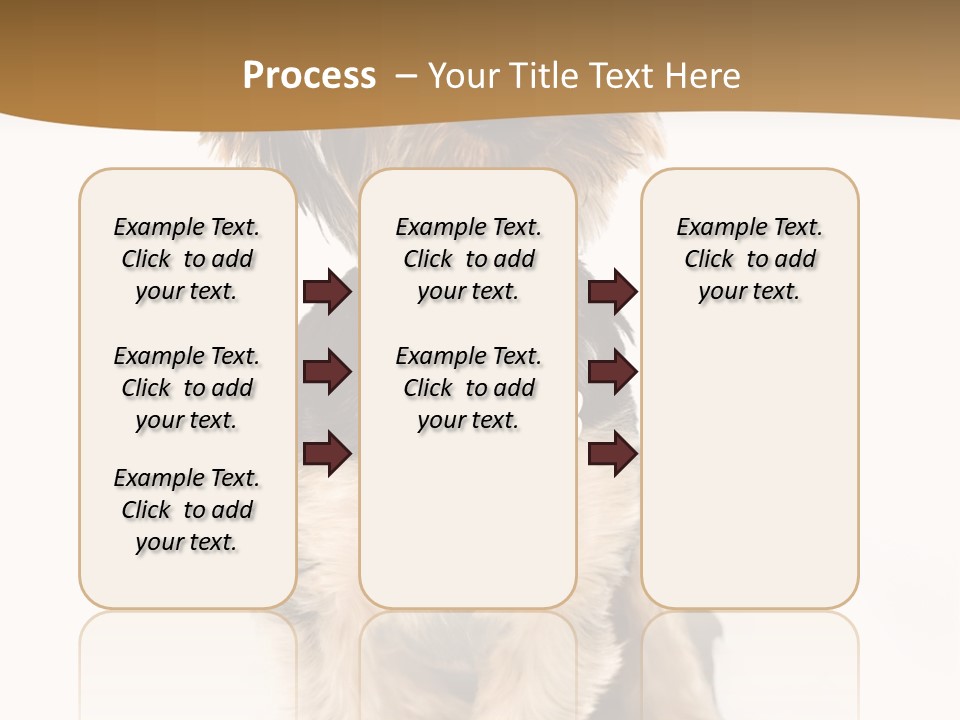 Process – Your Title Text Here

Example Text. Click to add your text.

Example Text. Click to add your text.

Example Text. Click to add your text.

Example Text. Click to add your text.

Example Text. Click to add your text.

Example Text. Click to add your text.